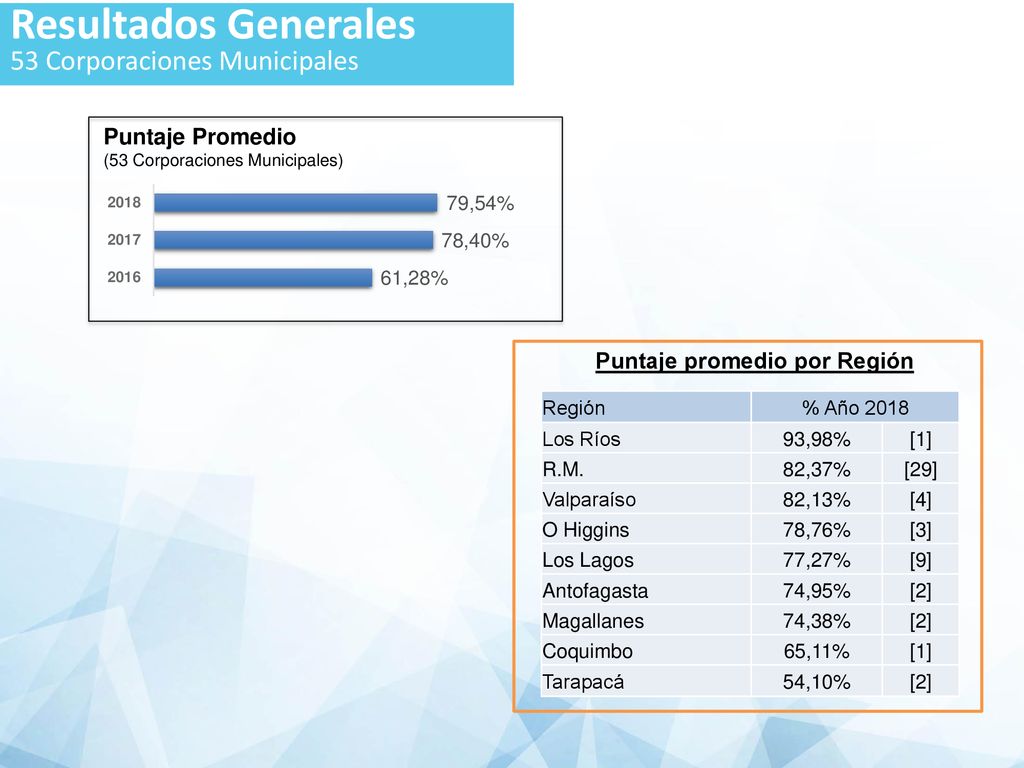 Resultados Generales
53 Corporaciones Municipales

Puntaje Promedio
(53 Corporaciones Municipales)

2018 79,54%
2017 78,40%
2016 61,28%

Puntaje promedio por Región

| Región | % Año 2018 | |
|---|---|---|
| Los Ríos | 93,98% | [1] |
| R.M. | 82,37% | [29] |
| Valparaíso | 82,13% | [4] |
| O Higgins | 78,76% | [3] |
| Los Lagos | 77,27% | [9] |
| Antofagasta | 74,95% | [2] |
| Magallanes | 74,38% | [2] |
| Coquimbo | 65,11% | [1] |
| Tarapacá | 54,10% | [2] |